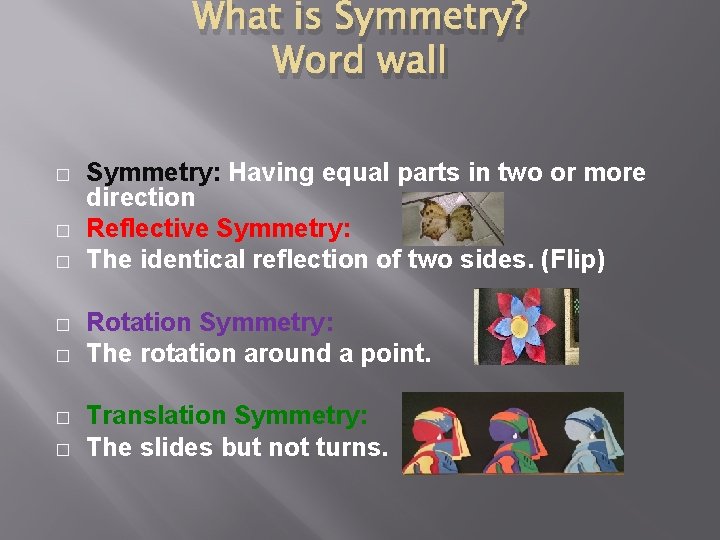 What is Symmetry?
Word wall

□ Symmetry: Having equal parts in two or more direction
□ Reflective Symmetry:
□ The identical reflection of two sides. (Flip)

□ Rotation Symmetry:
□ The rotation around a point.

□ Translation Symmetry:
□ The slides but not turns.